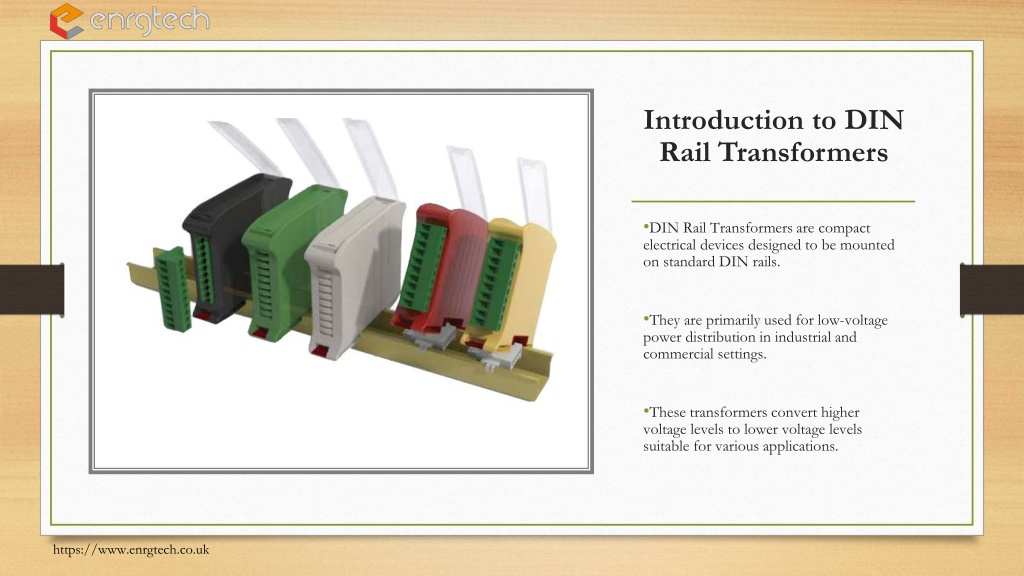 enrgtech

Introduction to DIN Rail Transformers

•DIN Rail Transformers are compact electrical devices designed to be mounted on standard DIN rails.

•They are primarily used for low-voltage power distribution in industrial and commercial settings.

•These transformers convert higher voltage levels to lower voltage levels suitable for various applications.

https://www.enrgtech.co.uk